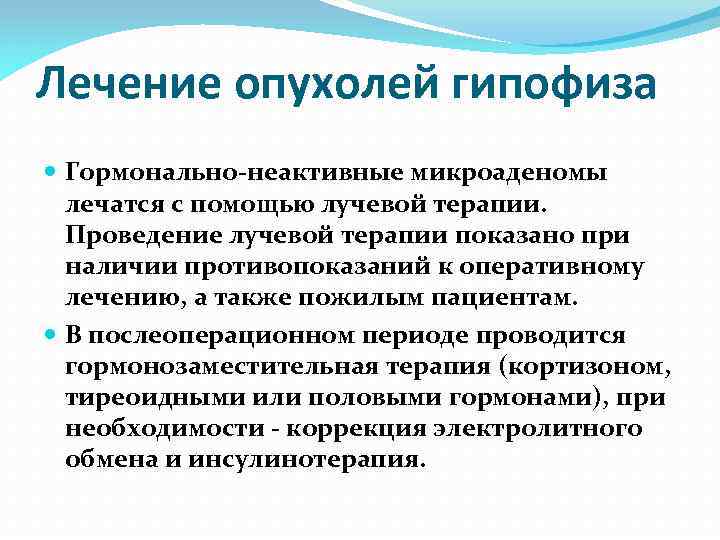 Лечение опухолей гипофиза

Гормонально-неактивные микроаденомы лечатся с помощью лучевой терапии. Проведение лучевой терапии показано при наличии противопоказаний к оперативному лечению, а также пожилым пациентам.

В послеоперационном периоде проводится гормонозаместительная терапия (кортизоном, тиреоидными или половыми гормонами), при необходимости - коррекция электролитного обмена и инсулинотерапия.